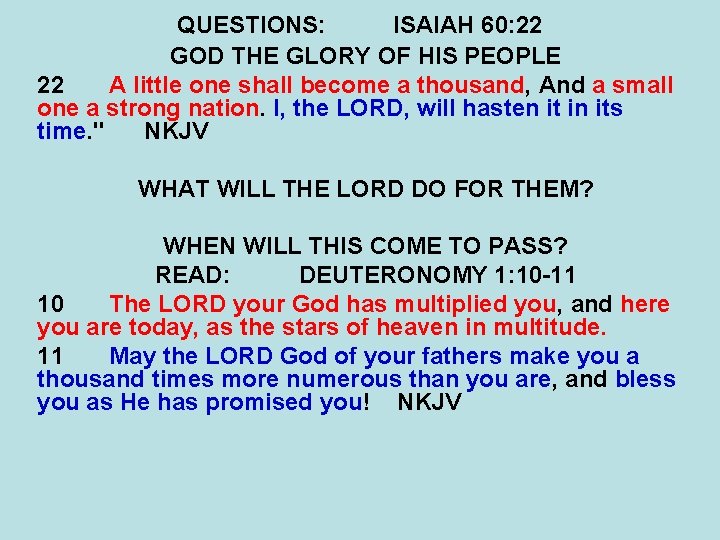 QUESTIONS: ISAIAH 60:22
GOD THE GLORY OF HIS PEOPLE

22 A little one shall become a thousand, And a small one a strong nation. I, the LORD, will hasten it in its time." NKJV

WHAT WILL THE LORD DO FOR THEM?

WHEN WILL THIS COME TO PASS?
READ: DEUTERONOMY 1:10-11

10 The LORD your God has multiplied you, and here you are today, as the stars of heaven in multitude.

11 May the LORD God of your fathers make you a thousand times more numerous than you are, and bless you as He has promised you! NKJV